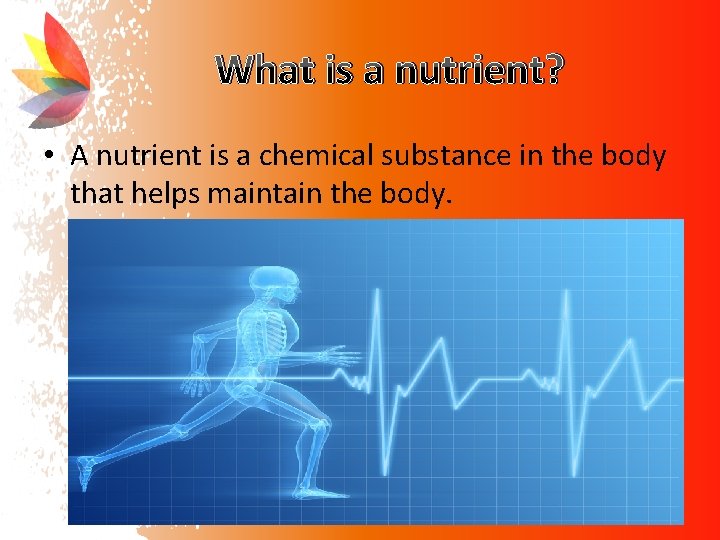 What is a nutrient?

• A nutrient is a chemical substance in the body that helps maintain the body.